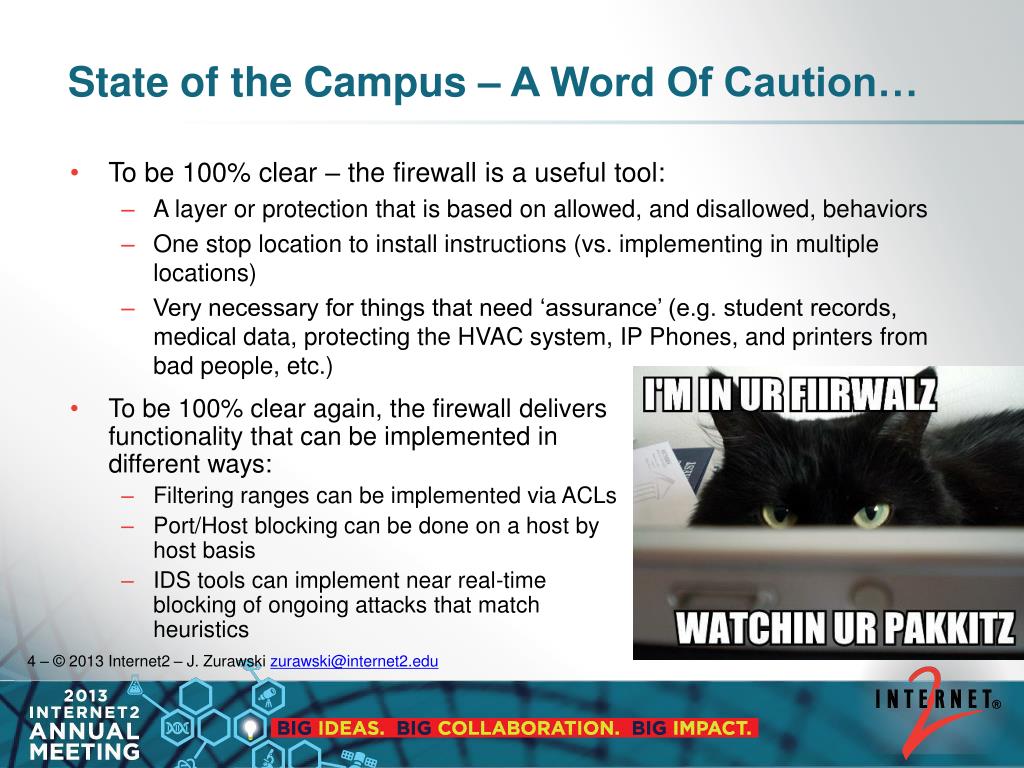 State of the Campus – A Word Of Caution…

• To be 100% clear – the firewall is a useful tool:
– A layer or protection that is based on allowed, and disallowed, behaviors
– One stop location to install instructions (vs. implementing in multiple locations)
– Very necessary for things that need ‘assurance’ (e.g. student records, medical data, protecting the HVAC system, IP Phones, and printers from bad people, etc.)

• To be 100% clear again, the firewall delivers functionality that can be implemented in different ways:
– Filtering ranges can be implemented via ACLs
– Port/Host blocking can be done on a host by host basis
– IDS tools can implement near real-time blocking of ongoing attacks that match heuristics

I'M IN UR FIIRWALZ

WATCHIN UR PAKKITZ

4 – © 2013 Internet2 – J. Zurawski zurawski@internet2.edu

2013 INTERNET2 ANNUAL MEETING

BIG IDEAS. BIG COLLABORATION. BIG IMPACT.

INTERNET® 2